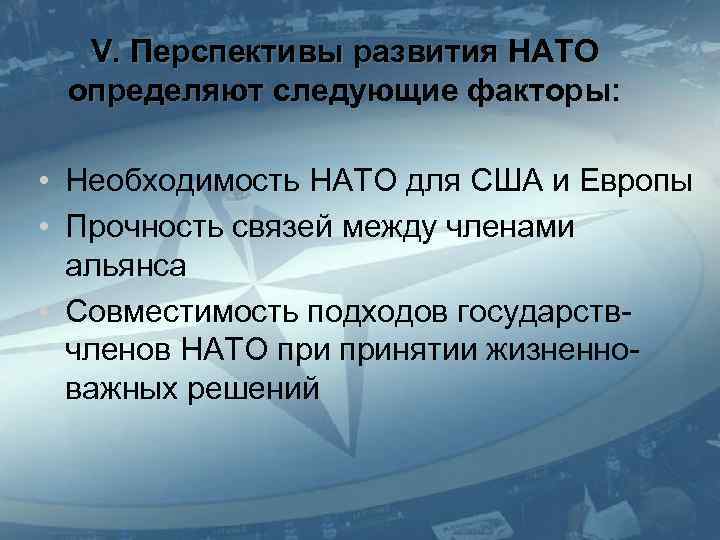 V. Перспективы развития НАТО определяют следующие факторы:

• Необходимость НАТО для США и Европы
• Прочность связей между членами альянса
• Совместимость подходов государств-членов НАТО при принятии жизненно-важных решений